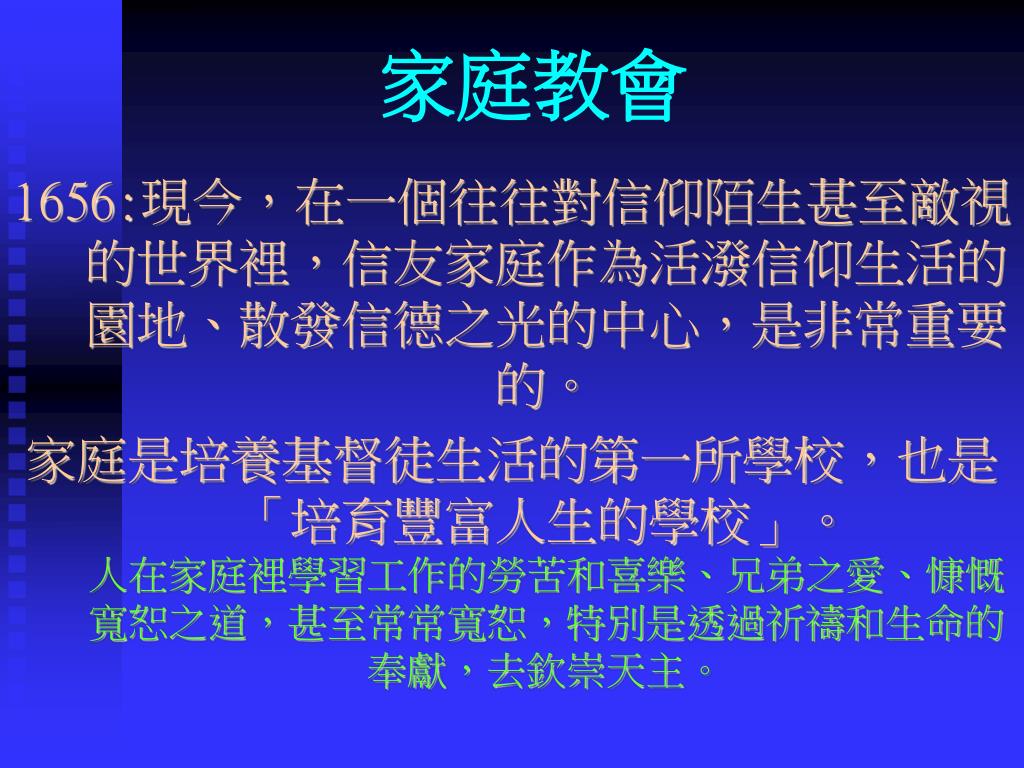 家庭教會

1656:現今，在一個往往對信仰陌生甚至敵視的世界裡，信友家庭作為活潑信仰生活的園地、散發信德之光的中心，是非常重要的。

家庭是培養基督徒生活的第一所學校，也是「培育豐富人生的學校」。

人在家庭裡學習工作的勞苦和喜樂、兄弟之愛、慷慨寬恕之道，甚至常常寬恕，特別是透過祈禱和生命的奉獻，去欽崇天主。